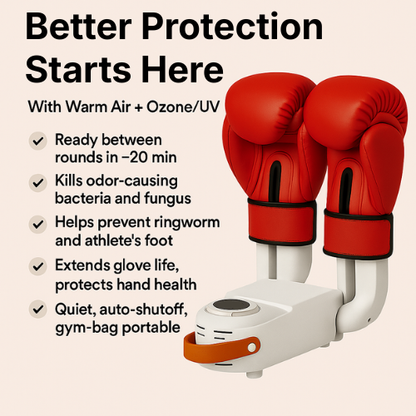 Better Protection Starts Here

With Warm Air + Ozone/UV

Ready between rounds in –20 min

Kills odor-causing bacteria and fungus

Helps prevent ringworm and athlete's foot

Extends glove life, protects hand health

Quiet, auto-shutoff, gym-bag portable